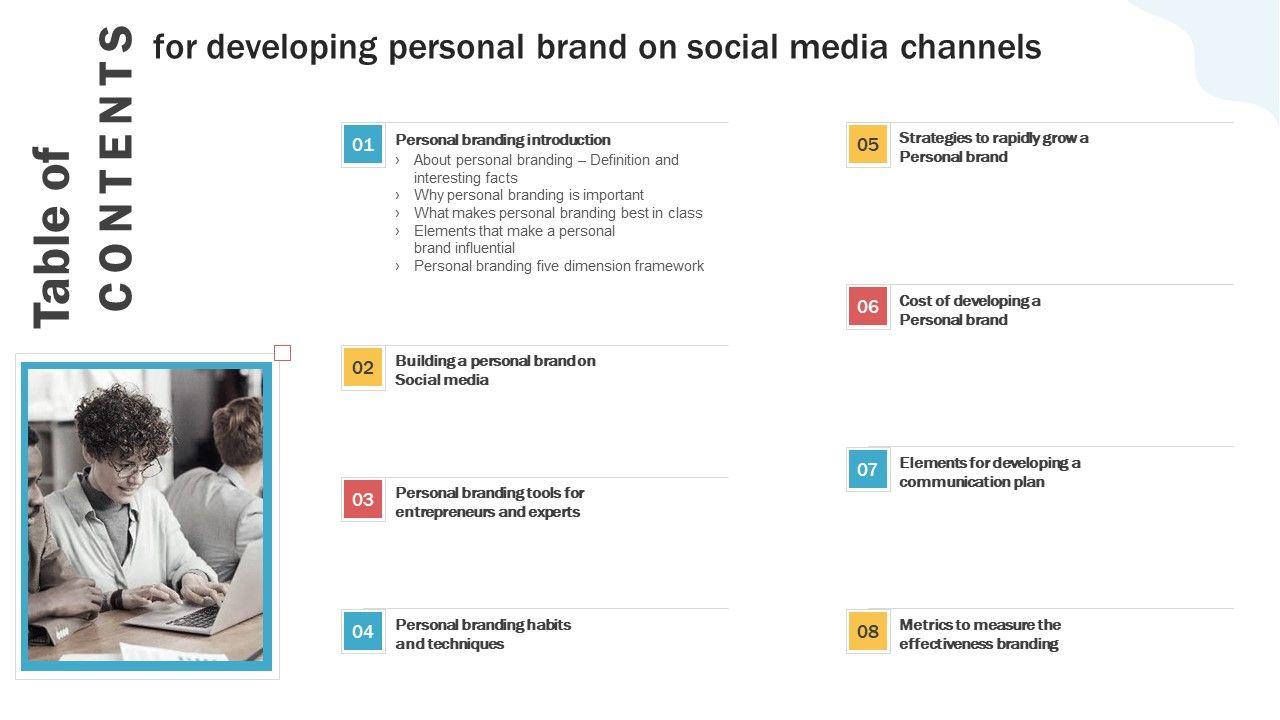 Table of CONTENTS for developing personal brand on social media channels

01 Personal branding introduction
› About personal branding – Definition and interesting facts
› Why personal branding is important
› What makes personal branding best in class
› Elements that make a personal brand influential
› Personal branding five dimension framework

02 Building a personal brand on Social media

03 Personal branding tools for entrepreneurs and experts

04 Personal branding habits and techniques

05 Strategies to rapidly grow a Personal brand

06 Cost of developing a Personal brand

07 Elements for developing a communication plan

08 Metrics to measure the effectiveness branding